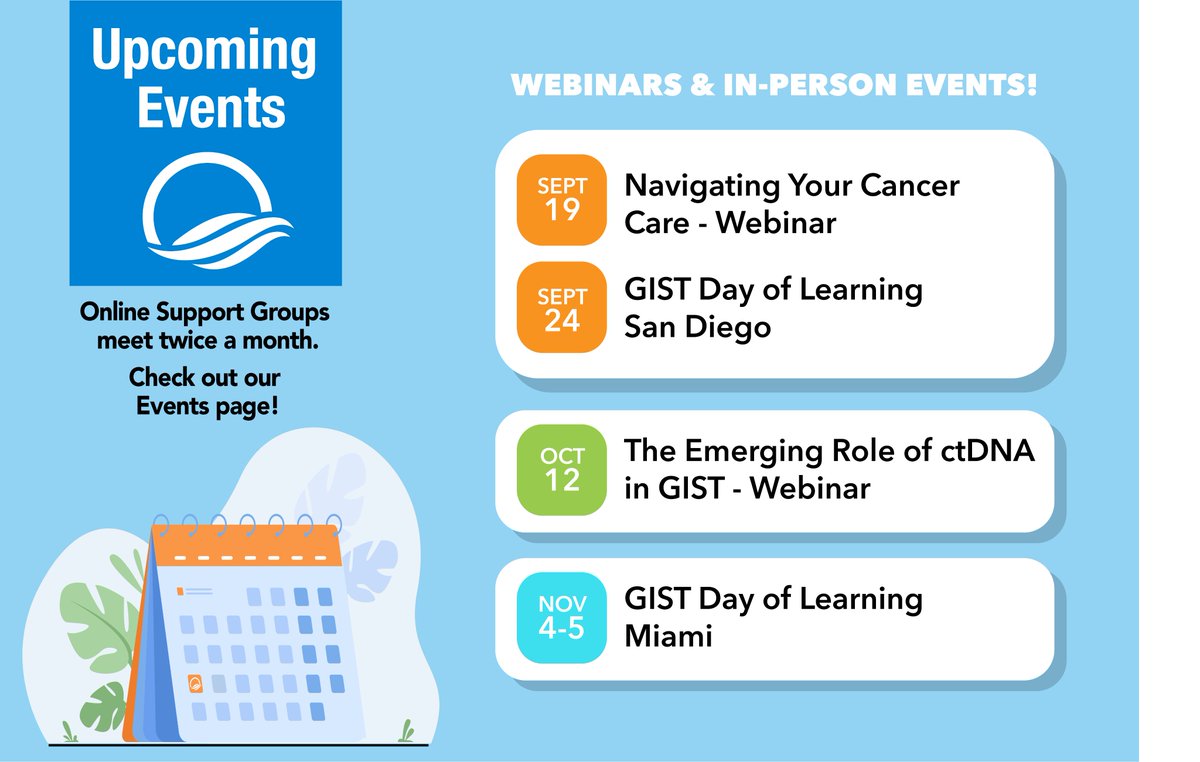 Upcoming Events

Online Support Groups meet twice a month.

Check out our Events page!

WEBINARS & IN-PERSON EVENTS!

SEPT 19 Navigating Your Cancer Care - Webinar

SEPT 24 GIST Day of Learning San Diego

OCT 12 The Emerging Role of ctDNA in GIST - Webinar

NOV 4-5 GIST Day of Learning Miami